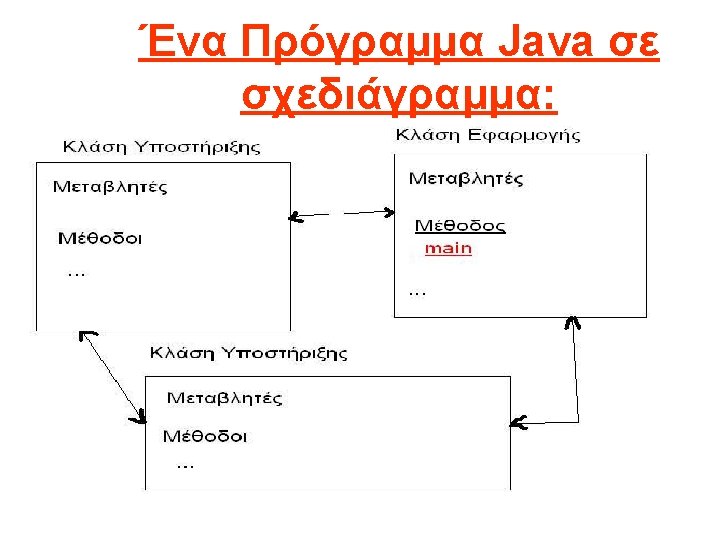 Ένα Πρόγραμμα Java σε σχεδιάγραμμα:

Κλάση Υποστήριξης

Μεταβλητές

Μέθοδοι

...

Κλάση Εφαρμογής

Μεταβλητές

Μέθοδος main

...

Κλάση Υποστήριξης

Μεταβλητές

Μέθοδοι

...